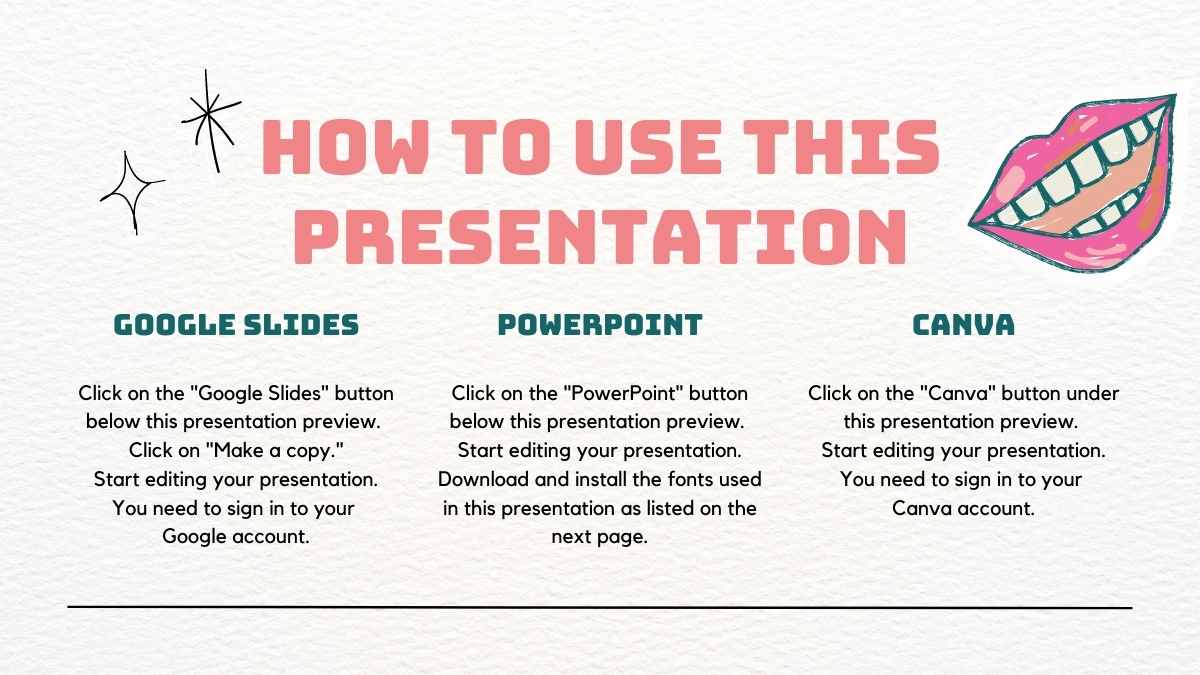 HOW TO USE THIS PRESENTATION

GOOGLE SLIDES

Click on the "Google Slides" button below this presentation preview. Click on "Make a copy." Start editing your presentation. You need to sign in to your Google account.

POWERPOINT

Click on the "PowerPoint" button below this presentation preview. Start editing your presentation. Download and install the fonts used in this presentation as listed on the next page.

CANVA

Click on the "Canva" button under this presentation preview. Start editing your presentation. You need to sign in to your Canva account.